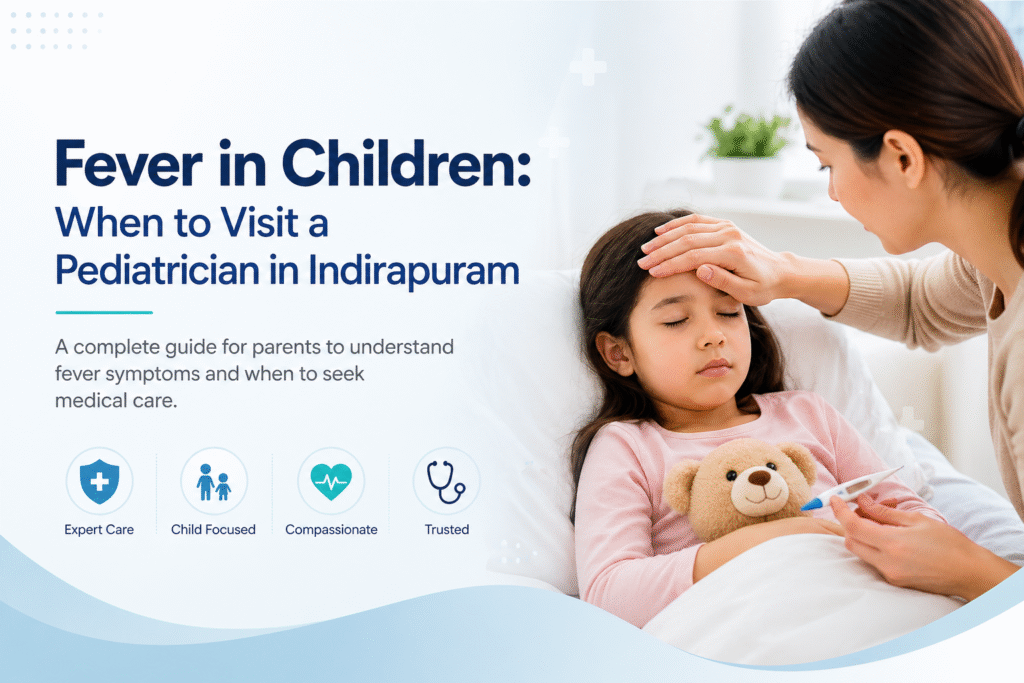 Fever in Children:
When to Visit a Pediatrician in Indirapuram

A complete guide for parents to understand fever symptoms and when to seek medical care.

Expert Care
Child Focused
Compassionate
Trusted